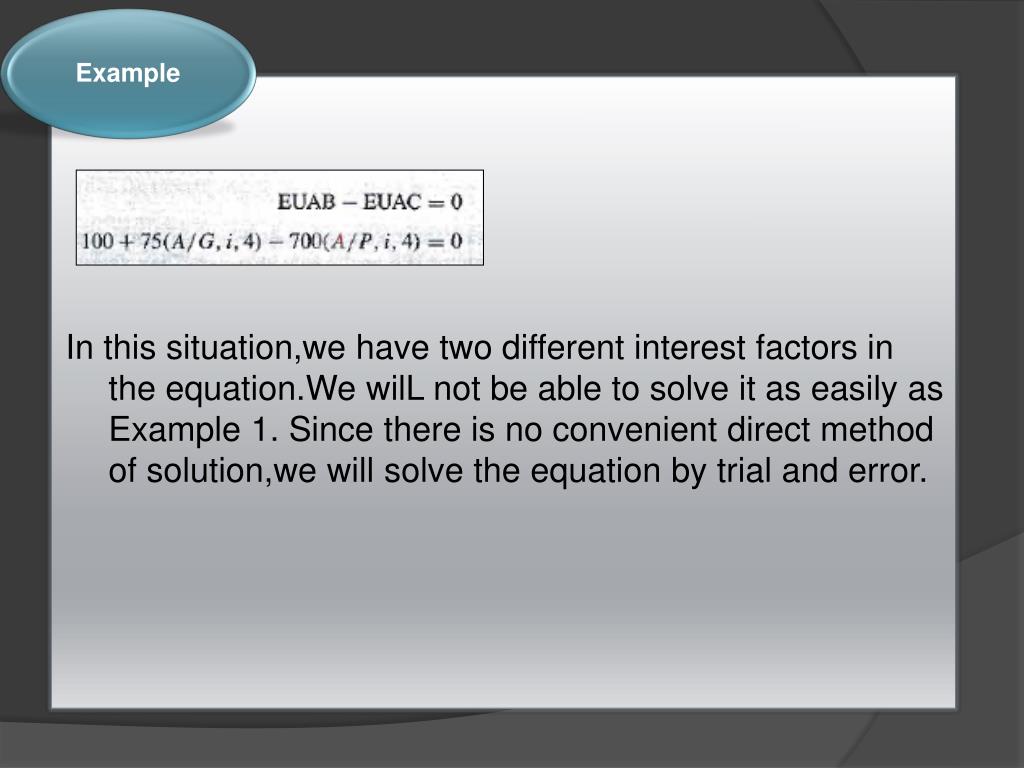 Example

$\text{EUAB} - \text{EUAC} = 0$

$100 + 75(A/G, i, 4) - 700(A/P, i, 4) = 0$

In this situation,we have two different interest factors in the equation.We wilL not be able to solve it as easily as Example 1. Since there is no convenient direct method of solution,we will solve the equation by trial and error.